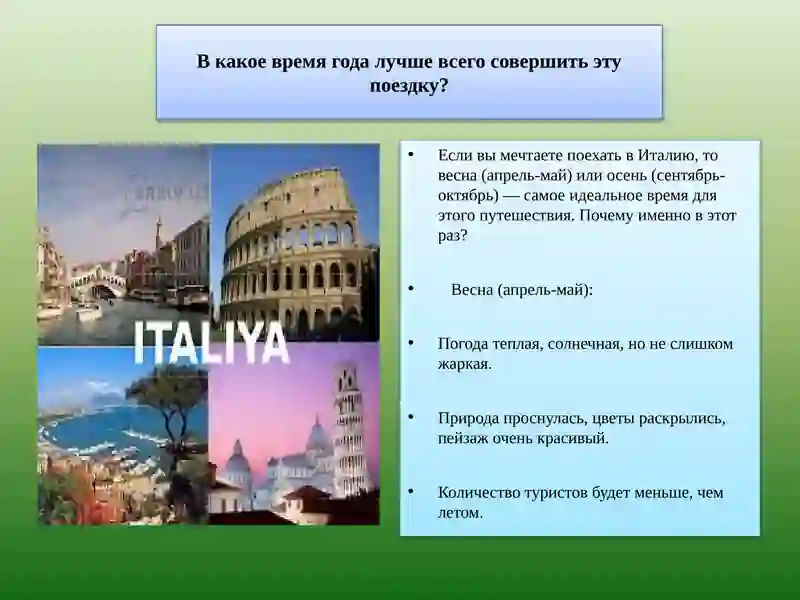 В какое время года лучше всего совершить эту поездку?

ITALIYA

• Если вы мечтаете поехать в Италию, то весна (апрель-май) или осень (сентябрь-октябрь) — самое идеальное время для этого путешествия. Почему именно в этот раз?

• Весна (апрель-май):

• Погода теплая, солнечная, но не слишком жаркая.

• Природа проснулась, цветы раскрылись, пейзаж очень красивый.

• Количество туристов будет меньше, чем летом.